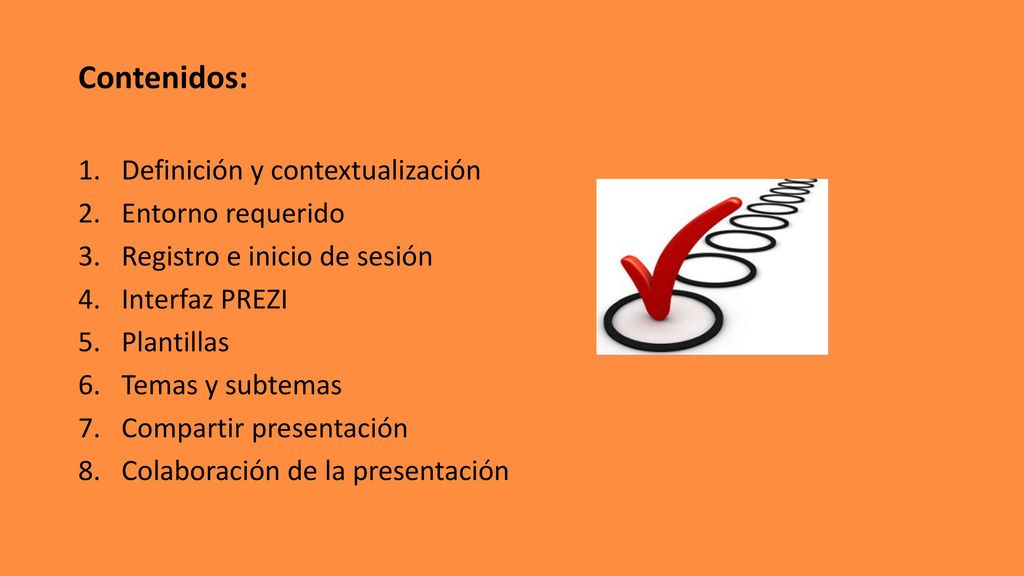 Contenidos:

1. Definición y contextualización
2. Entorno requerido
3. Registro e inicio de sesión
4. Interfaz PREZI
5. Plantillas
6. Temas y subtemas
7. Compartir presentación
8. Colaboración de la presentación